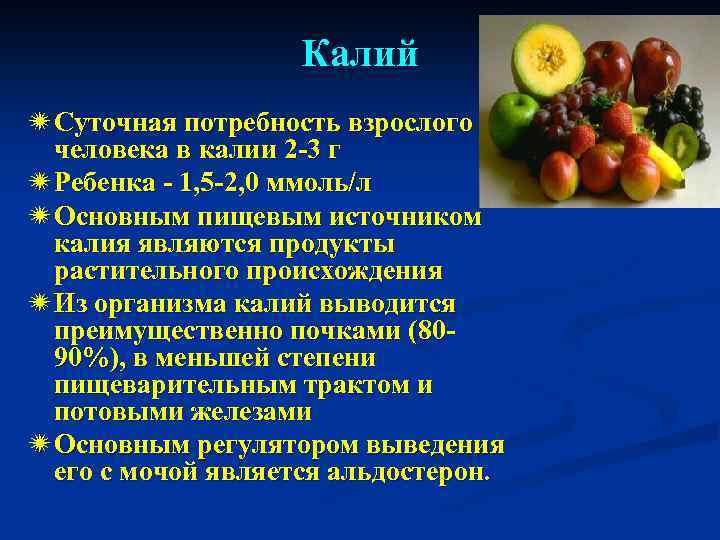 Калий

Суточная потребность взрослого человека в калии 2-3 г

Ребенка - 1,5-2,0 ммоль/л

Основным пищевым источником калия являются продукты растительного происхождения

Из организма калий выводится преимущественно почками (80-90%), в меньшей степени пищеварительным трактом и потовыми железами

Основным регулятором выведения его с мочой является альдостерон.